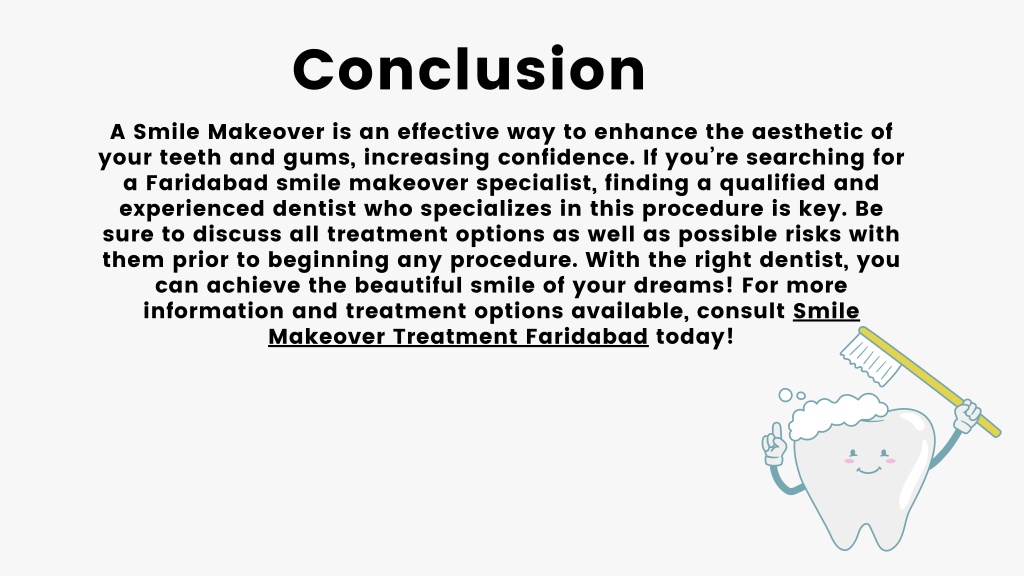 Conclusion

A Smile Makeover is an effective way to enhance the aesthetic of your teeth and gums, increasing confidence. If you’re searching for a Faridabad smile makeover specialist, finding a qualified and experienced dentist who specializes in this procedure is key. Be sure to discuss all treatment options as well as possible risks with them prior to beginning any procedure. With the right dentist, you can achieve the beautiful smile of your dreams! For more information and treatment options available, consult Smile Makeover Treatment Faridabad today!